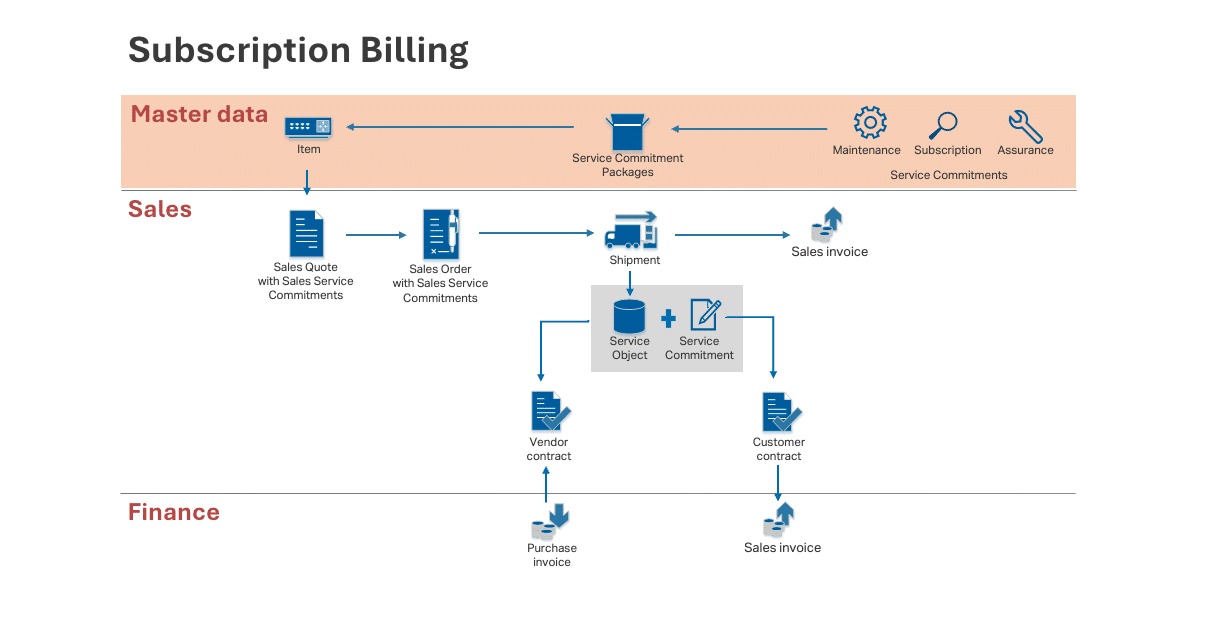 Subscription Billing

Master data

Item

Service Commitment Packages

Maintenance

Subscription

Assurance

Service Commitments

Sales

Sales Quote with Sales Service Commitments

Sales Order with Sales Service Commitments

Shipment

Sales invoice

Service Object

+

Service Commitment

Vendor contract

Customer contract

Finance

Purchase invoice

Sales invoice